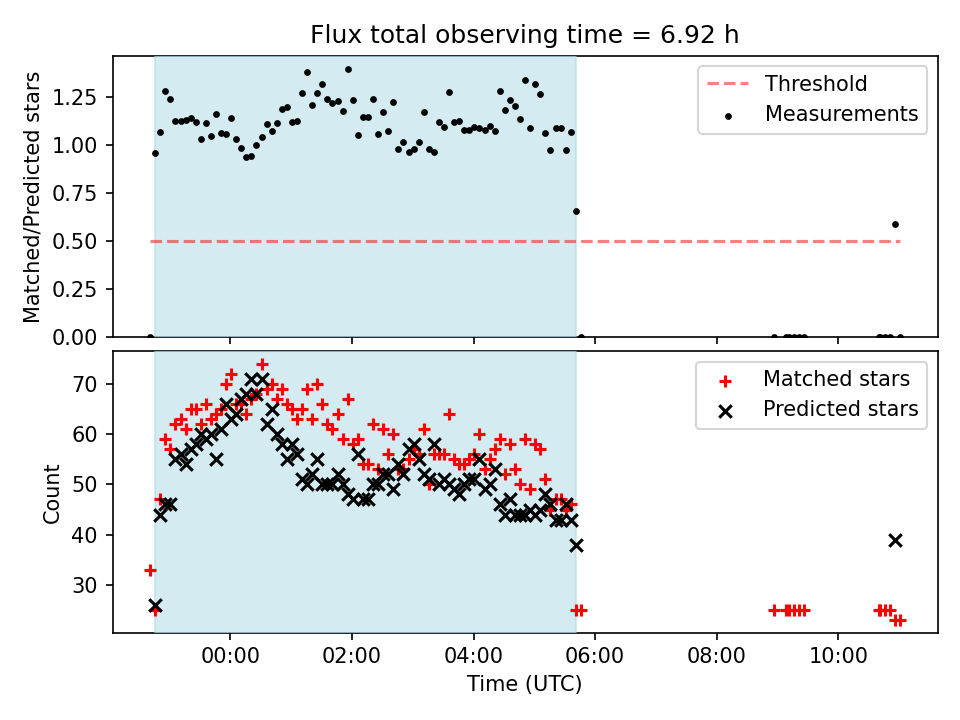 Flux total observing time = 6.92 h

Matched/Predicted stars

1.25
1.00
0.75
0.50
0.25
0.00

Threshold
Measurements

Count

70
60
50
40
30

Matched stars
Predicted stars

00:00
02:00
04:00
06:00
08:00
10:00

Time (UTC)